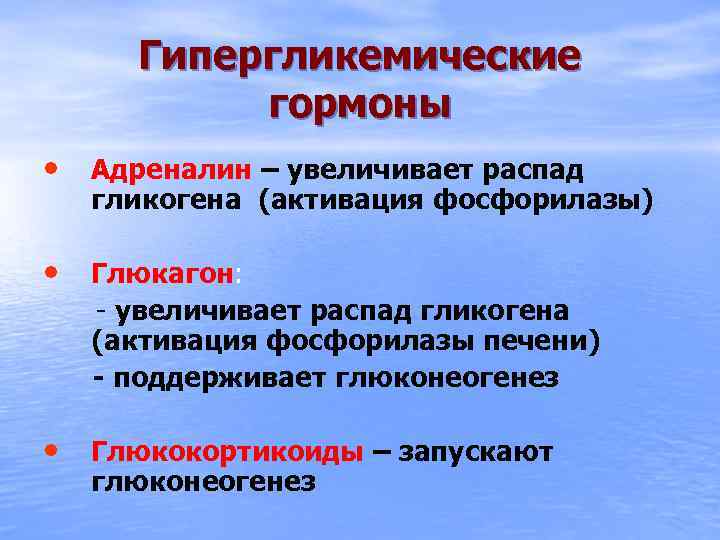 Гипергликемические гормоны

• Адреналин – увеличивает распад гликогена (активация фосфорилазы)

• Глюкагон:
- увеличивает распад гликогена (активация фосфорилазы печени)
- поддерживает глюконеогенез

• Глюкокортикоиды – запускают глюконеогенез